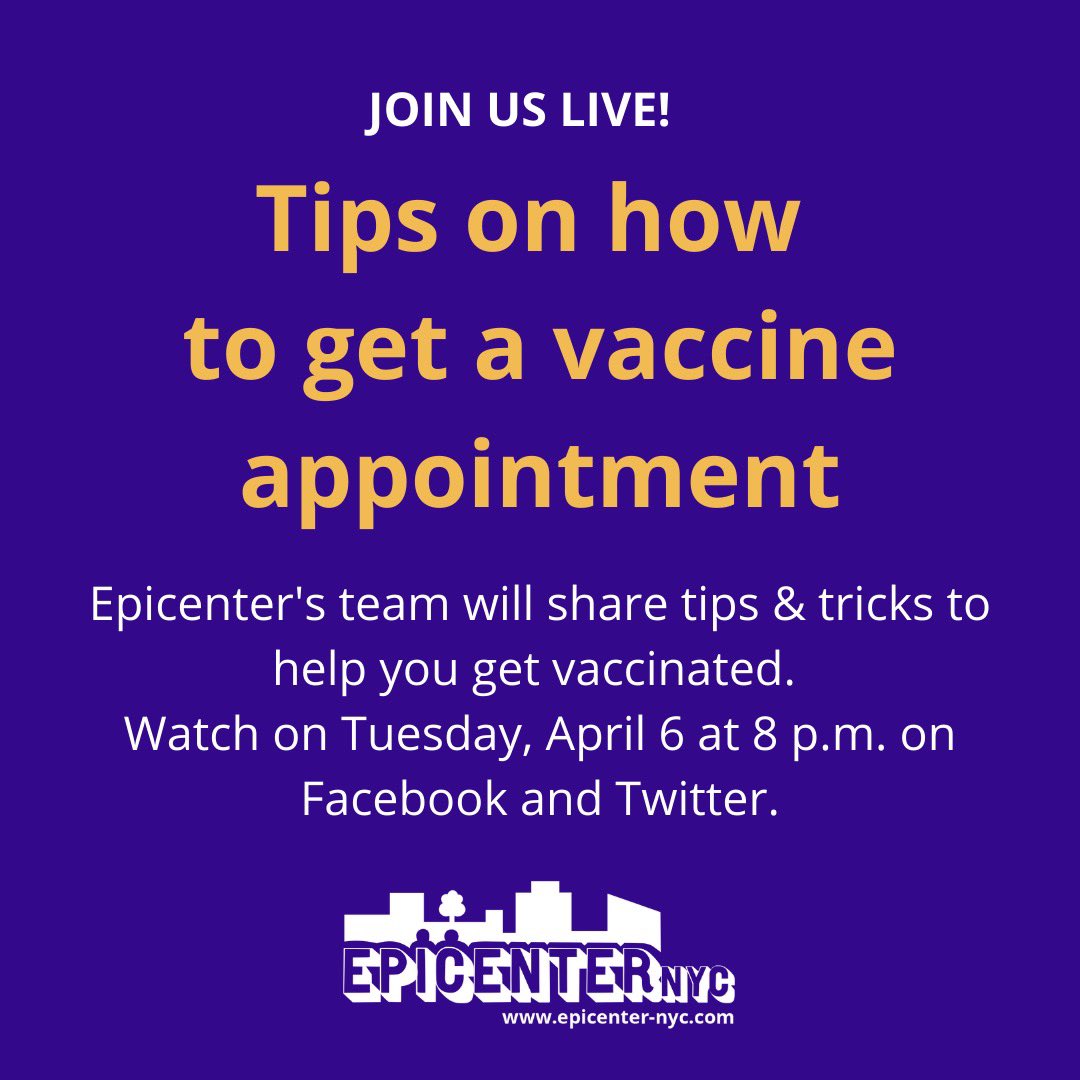 JOIN US LIVE!

Tips on how to get a vaccine appointment

Epicenter's team will share tips & tricks to help you get vaccinated.
Watch on Tuesday, April 6 at 8 p.m. on Facebook and Twitter.

EPICENTER NYC
www.epicenter-nyc.com